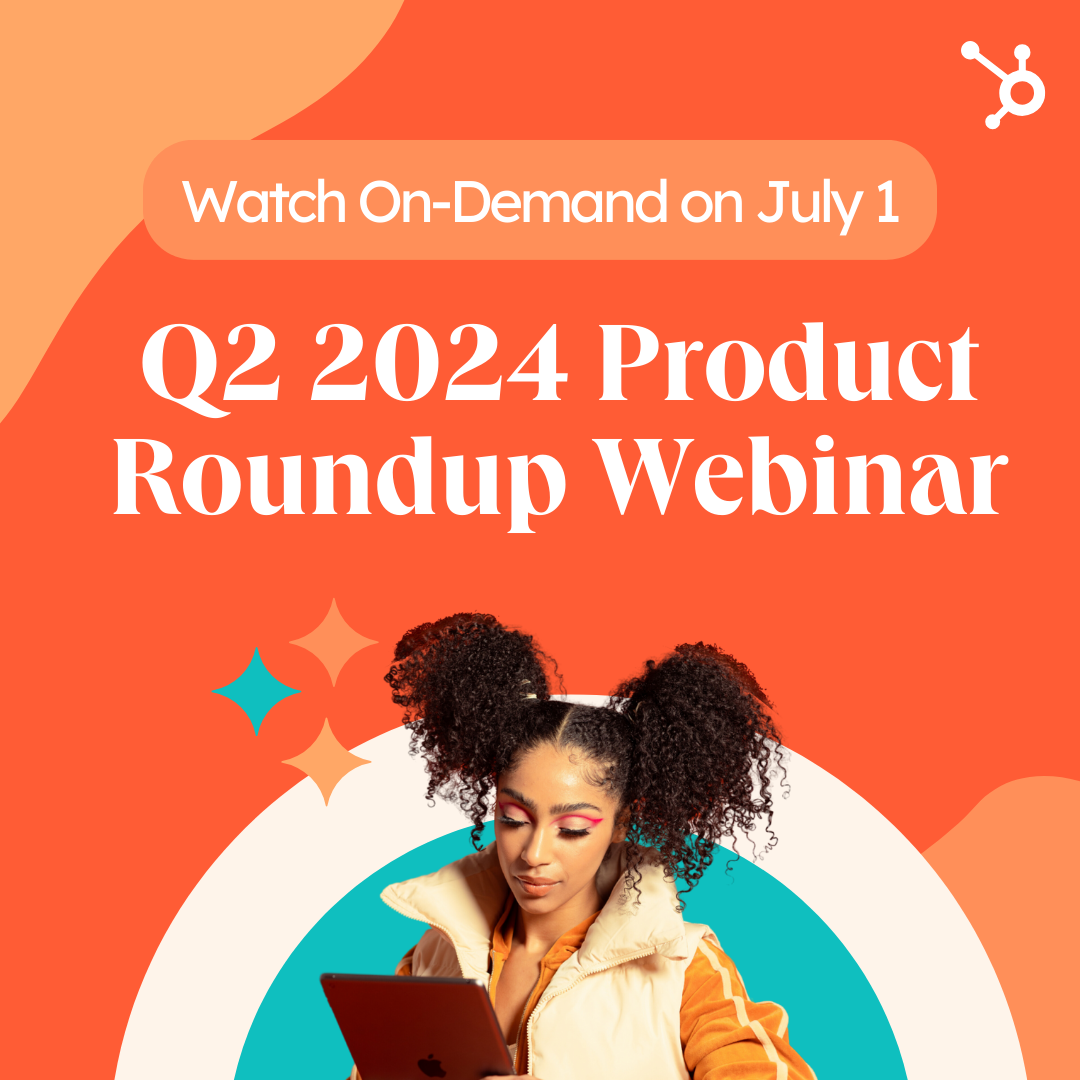 Watch On-Demand on July 1

Q2 2024 Product Roundup Webinar